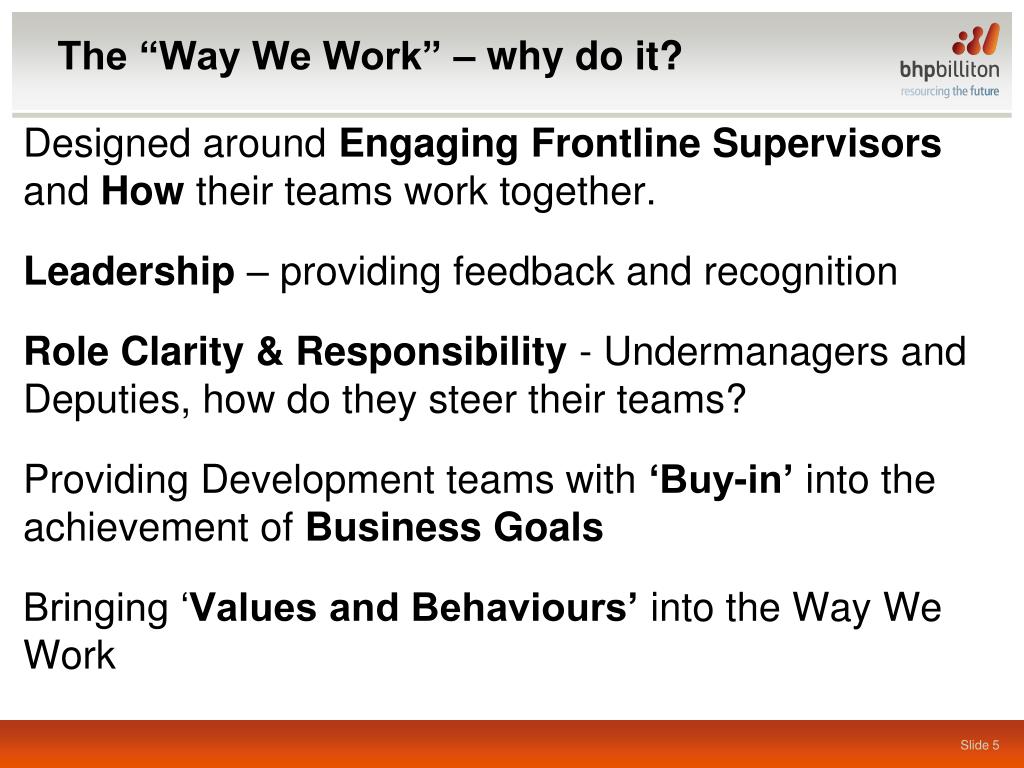 The “Way We Work” – why do it?

bhpbilliton
resourcing the future

Designed around Engaging Frontline Supervisors and How their teams work together.

Leadership – providing feedback and recognition

Role Clarity & Responsibility - Undermanagers and Deputies, how do they steer their teams?

Providing Development teams with ‘Buy-in’ into the achievement of Business Goals

Bringing ‘Values and Behaviours’ into the Way We Work

Slide 5